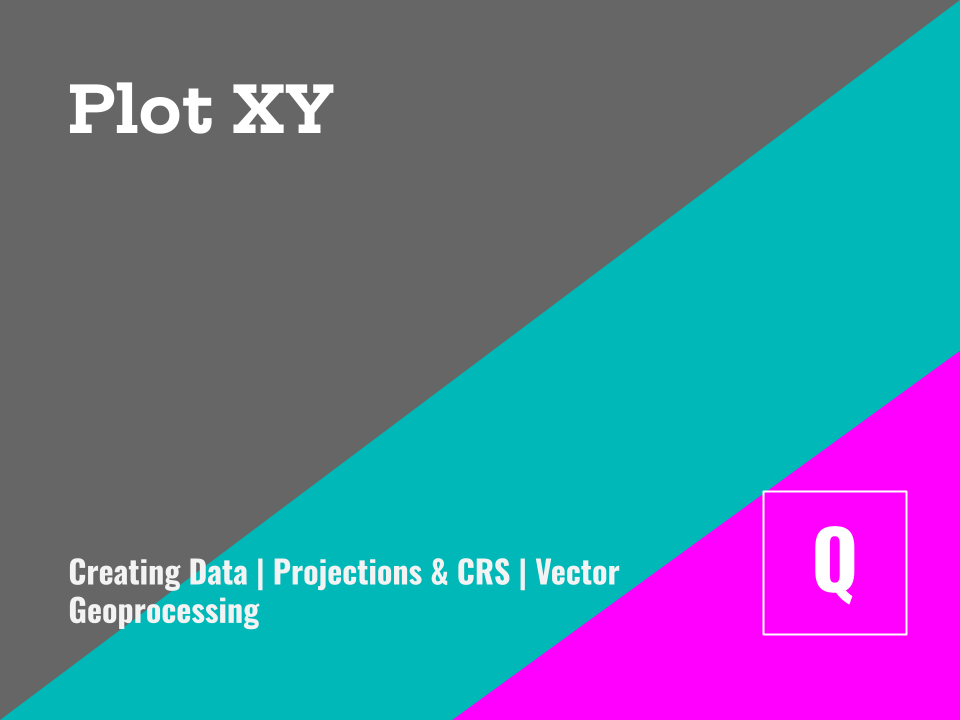 Plot XY

Creating Data | Projections & CRS | Vector Geoprocessing

Q